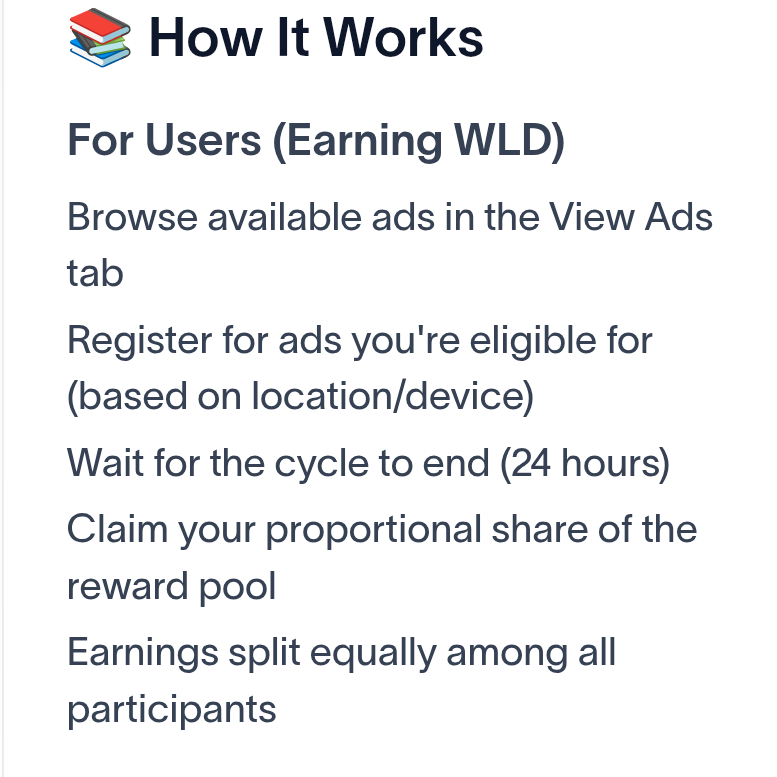 📚 How It Works

For Users (Earning WLD)

Browse available ads in the View Ads tab

Register for ads you're eligible for (based on location/device)

Wait for the cycle to end (24 hours)

Claim your proportional share of the reward pool

Earnings split equally among all participants